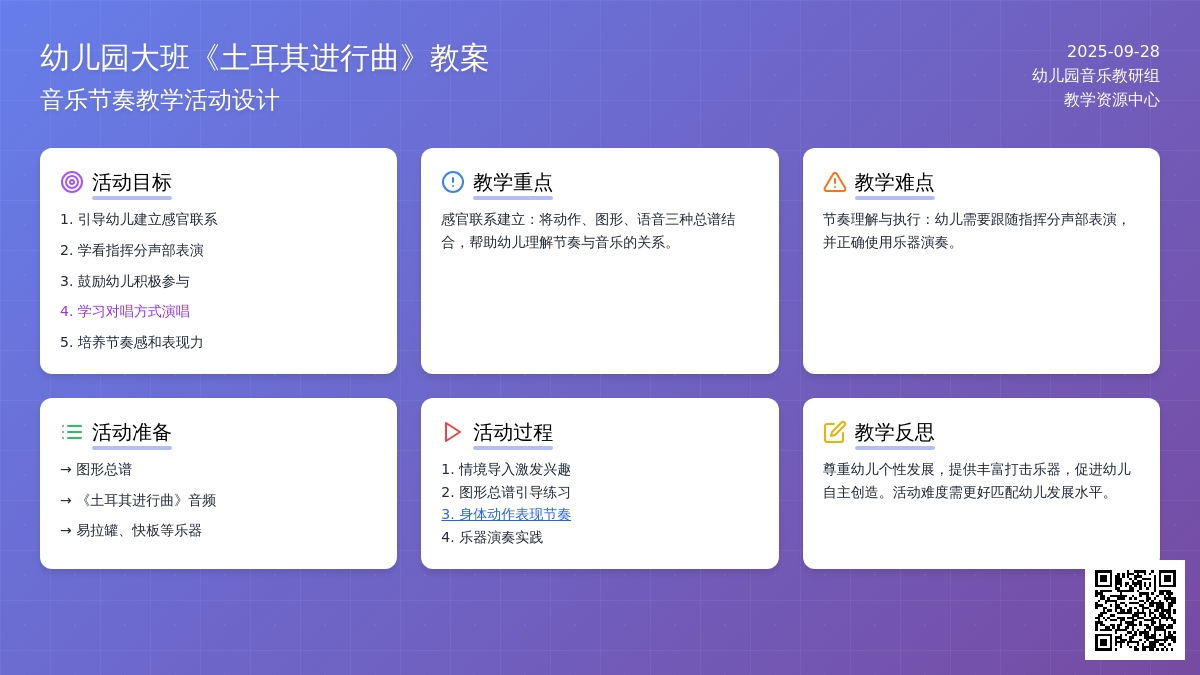 幼儿园大班《土耳其进行曲》教案
音乐节奏教学活动设计

2025-09-28
幼儿园音乐教研组
教学资源中心

活动目标
1. 引导幼儿建立感官联系
2. 学看指挥分声部表演
3. 鼓励幼儿积极参与
4. 学习对唱方式演唱
5. 培养节奏感和表现力

教学重点
感官联系建立：将动作、图形、语音三种总谱结合，帮助幼儿理解节奏与音乐的关系。

教学难点
节奏理解与执行：幼儿需要跟随指挥分声部表演，并正确使用乐器演奏。

活动准备
→ 图形总谱
→ 《土耳其进行曲》音频
→ 易拉罐、快板等乐器

活动过程
1. 情境导入激发兴趣
2. 图形总谱引导练习
3. 身体动作表现节奏
4. 乐器演奏实践

教学反思
尊重幼儿个性发展，提供丰富打击乐器，促进幼儿自主创造。活动难度需更好匹配幼儿发展水平。